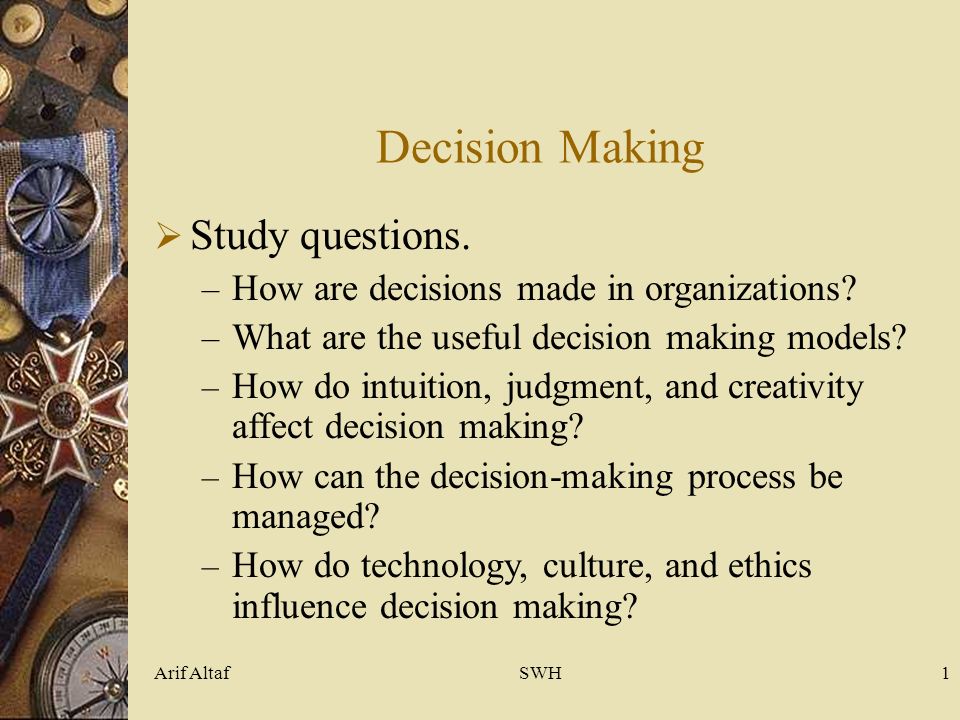 Decision Making

➢ Study questions.
– How are decisions made in organizations?
– What are the useful decision making models?
– How do intuition, judgment, and creativity affect decision making?
– How can the decision-making process be managed?
– How do technology, culture, and ethics influence decision making?

Arif Altaf SWH 1